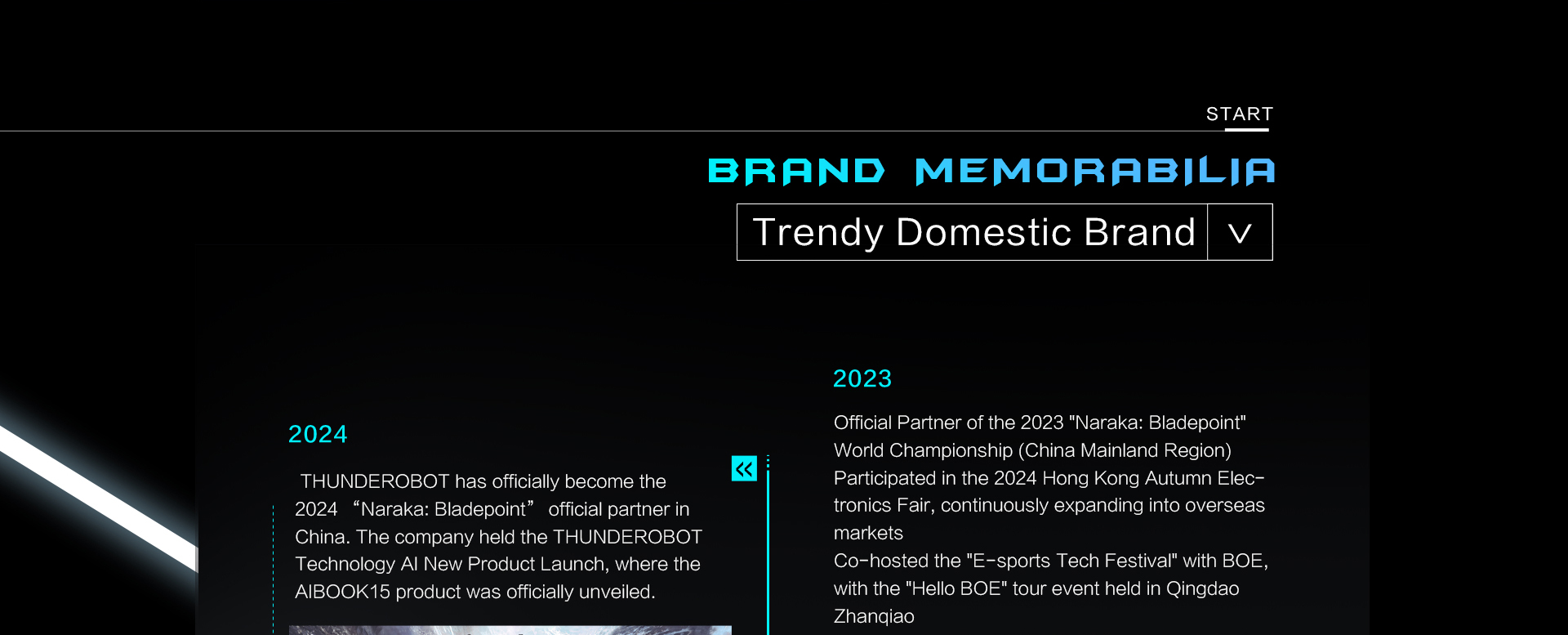 START

BRAND MEMORABILIA

Trendy Domestic Brand

2024

THUNDEROBOT has officially become the 2024 “Naraka: Bladepoint” official partner in China. The company held the THUNDEROBOT Technology AI New Product Launch, where the AIBOOK15 product was officially unveiled.

2023

Official Partner of the 2023 "Naraka: Bladepoint" World Championship (China Mainland Region)
Participated in the 2024 Hong Kong Autumn Electronics Fair, continuously expanding into overseas markets
Co-hosted the "E-sports Tech Festival" with BOE, with the "Hello BOE" tour event held in Qingdao Zhanqiao